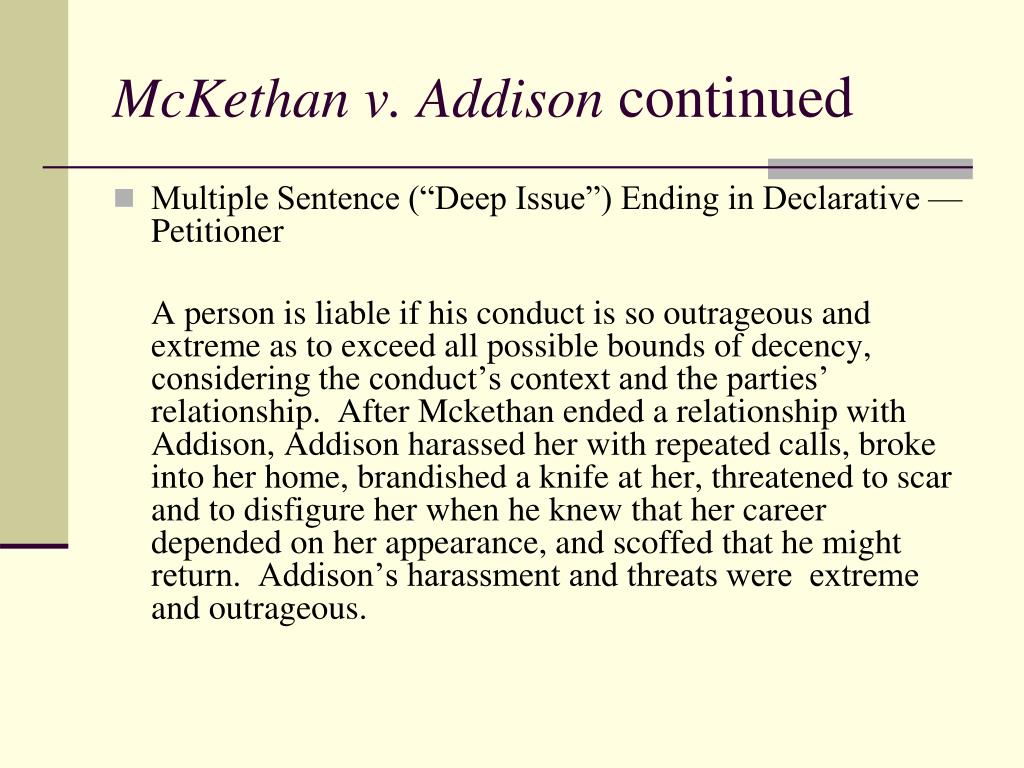 McKethan v. Addison continued

Multiple Sentence (“Deep Issue”) Ending in Declarative — Petitioner

A person is liable if his conduct is so outrageous and extreme as to exceed all possible bounds of decency, considering the conduct’s context and the parties’ relationship. After Mckethan ended a relationship with Addison, Addison harassed her with repeated calls, broke into her home, brandished a knife at her, threatened to scar and to disfigure her when he knew that her career depended on her appearance, and scoffed that he might return. Addison’s harassment and threats were extreme and outrageous.